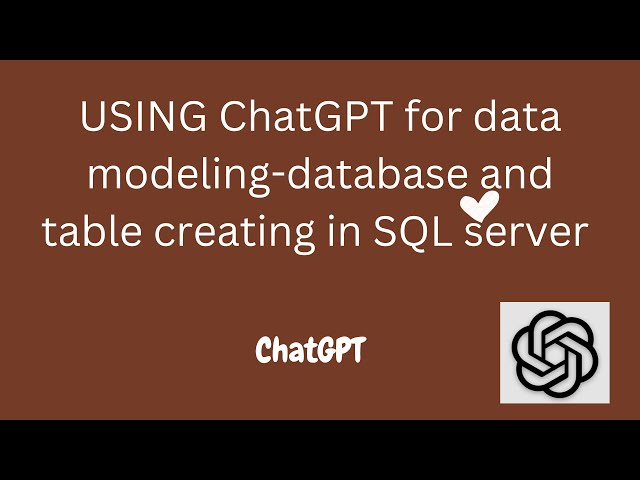 USING ChatGPT for data modeling-database and table creating in SQL server

ChatGPT